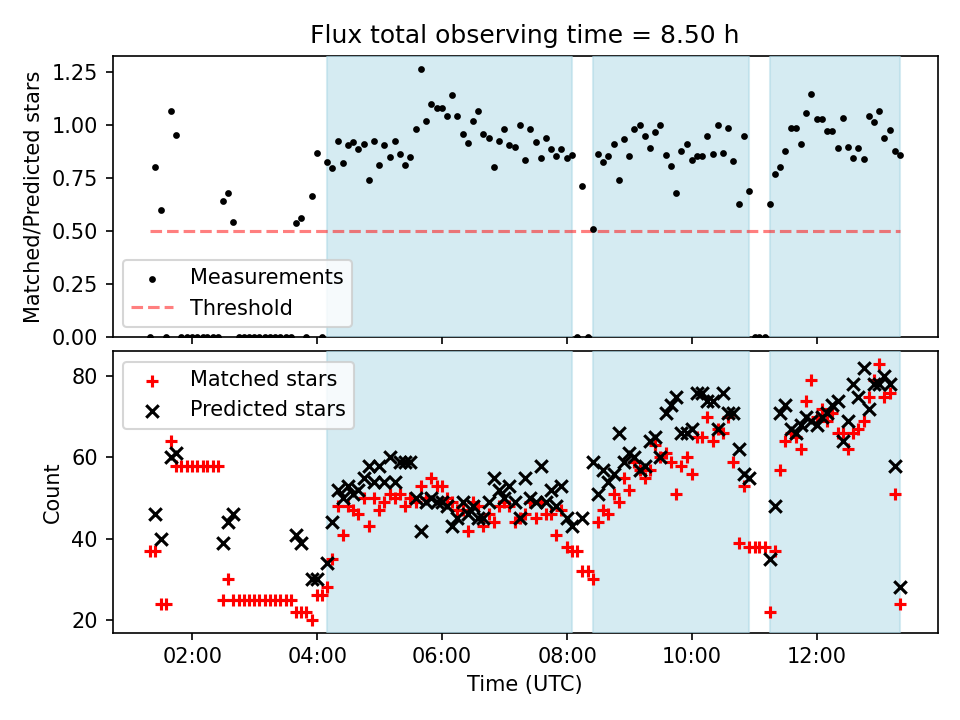 Flux total observing time = 8.50 h

Matched/Predicted stars

1.25
1.00
0.75
0.50
0.25
0.00

Measurements
Threshold

Count

80
60
40
20

Matched stars
Predicted stars

02:00
04:00
06:00
08:00
10:00
12:00

Time (UTC)